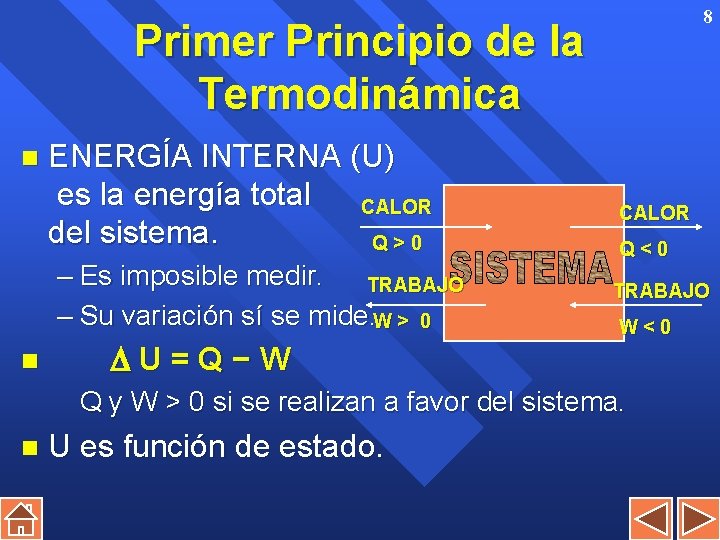 8

Primer Principio de la Termodinámica

ENERGÍA INTERNA (U) es la energía total del sistema.

– Es imposible medir.

– Su variación sí se mide.

CALOR

$Q > 0$

TRABAJO

$W > 0$

SISTEMA

CALOR

$Q < 0$

TRABAJO

$W < 0$

$\Delta U = Q - W$

Q y W > 0 si se realizan a favor del sistema.

U es función de estado.